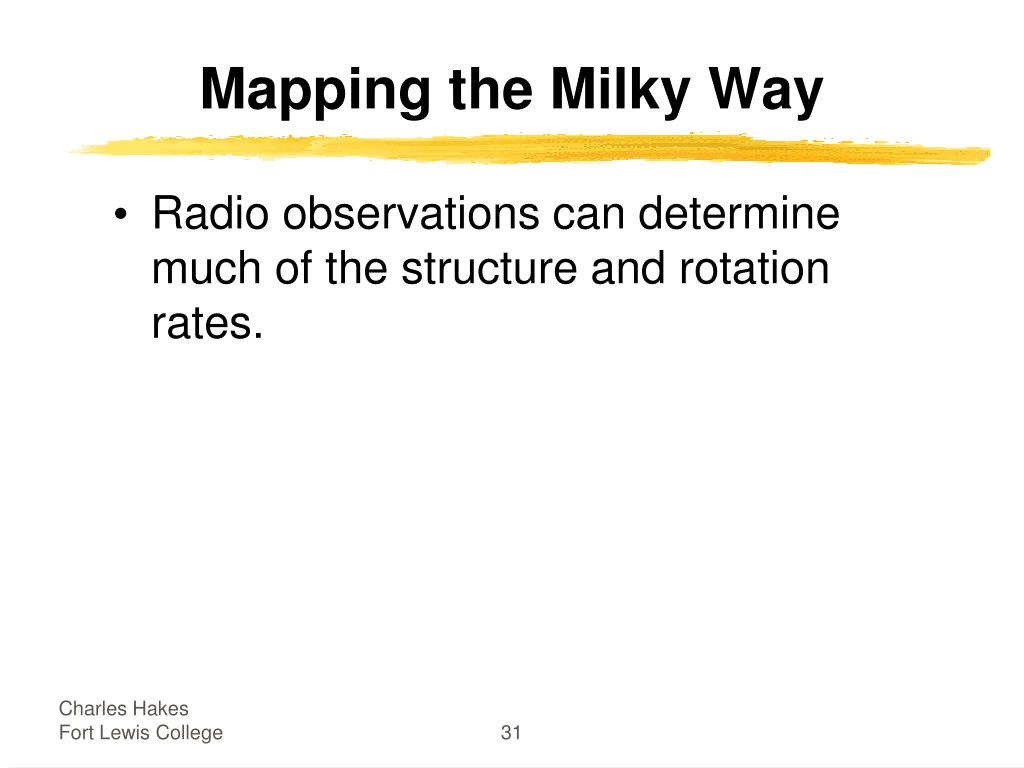 Mapping the Milky Way

• Radio observations can determine much of the structure and rotation rates.

Charles Hakes
Fort Lewis College

31